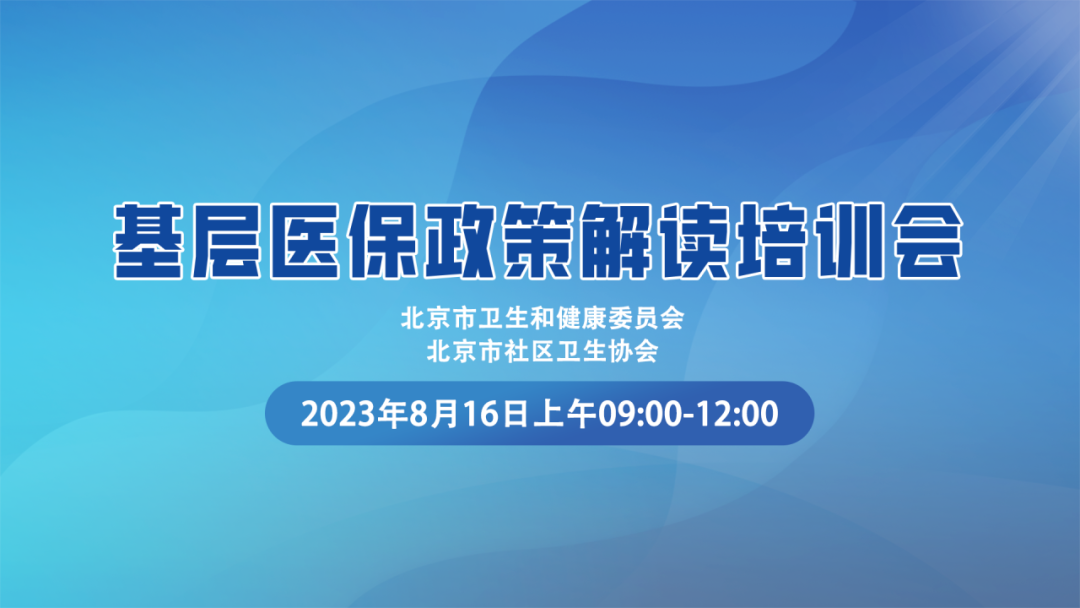 基层医保政策解读培训会

北京市卫生和健康委员会
北京市社区卫生协会

2023年8月16日上午09:00-12:00